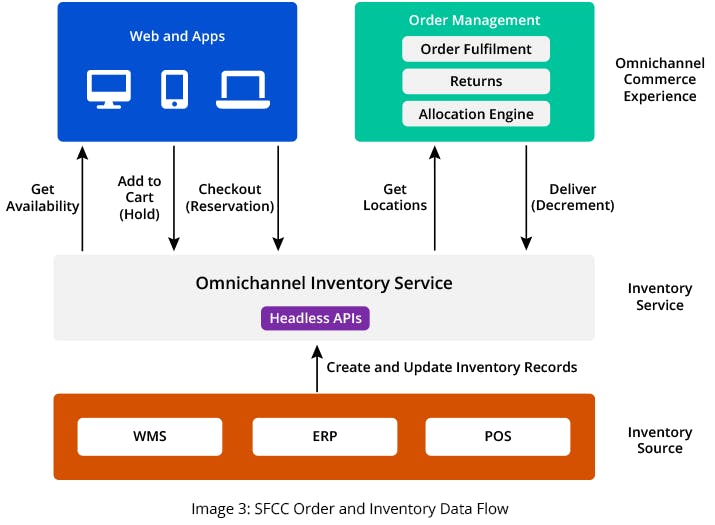 Web and Apps

Order Management

Order Fulfilment

Returns

Allocation Engine

Omnichannel Commerce Experience

Get Availability

Add to Cart (Hold)

Checkout (Reservation)

Get Locations

Deliver (Decrement)

Omnichannel Inventory Service

Headless APIs

Inventory Service

Create and Update Inventory Records

WMS

ERP

POS

Inventory Source

Image 3: SFCC Order and Inventory Data Flow